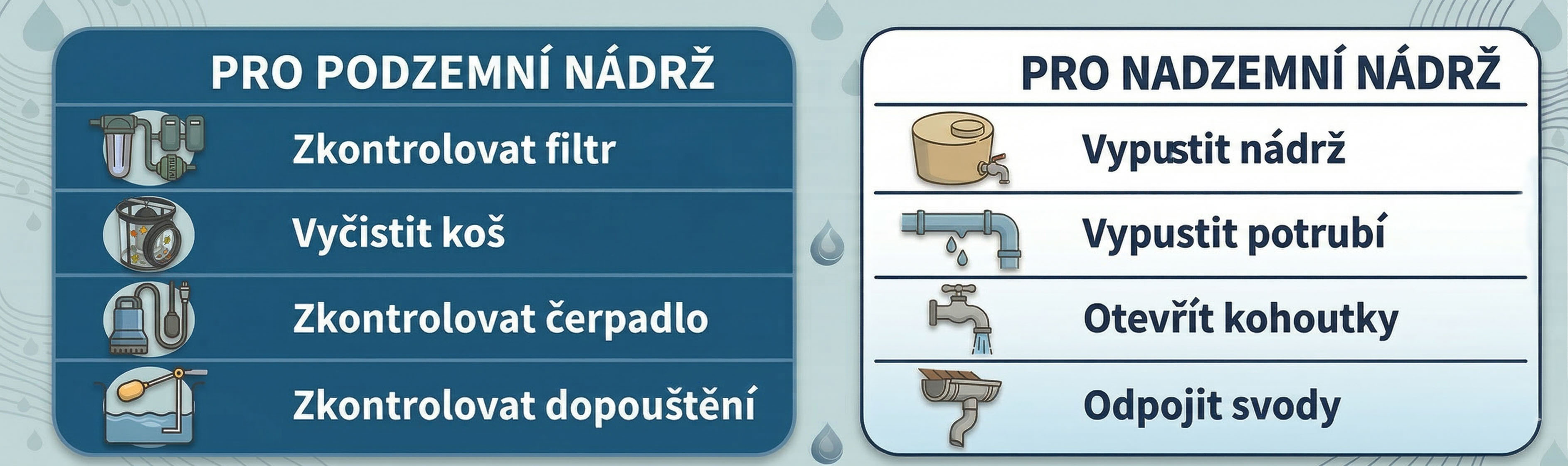 PRO PODZEMNÍ NÁDRŽ

Zkontrolovat filtr

Vyčistit koš

Zkontrolovat čerpadlo

Zkontrolovat dopouštění

PRO NADZEMNÍ NÁDRŽ

Vypustit nádrž

Vypustit potrubí

Otevřít kohoutky

Odpojit svody